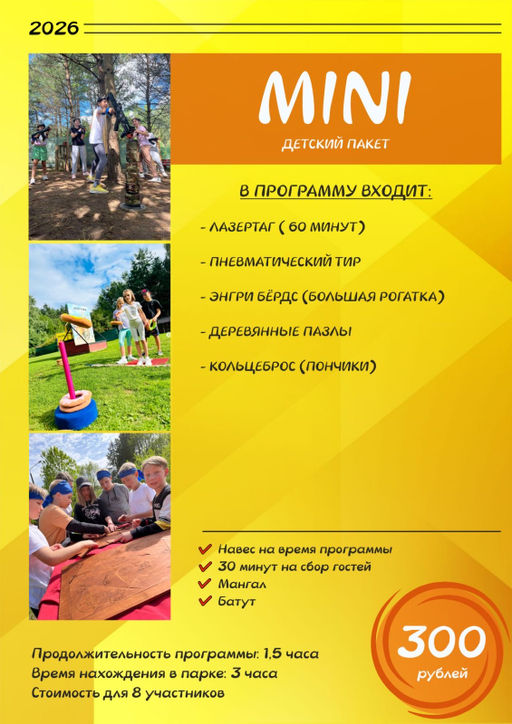 2026

MINI

ДЕТСКИЙ ПАКЕТ

В ПРОГРАММУ ВХОДИТ:

- ЛАЗЕРТАГ ( 60 МИНУТ)

- ПНЕВМАТИЧЕСКИЙ ТИР

- ЭНГРИ БЁРДС (БОЛЬШАЯ РОГАТКА)

- ДЕРЕВЯННЫЕ ПАЗЛЫ

- КОЛЬЦЕБРОС (ПОНЧИКИ)

Навес на время программы
30 минут на сбор гостей
Мангал
Батут

Продолжительность программы: 1,5 часа
Время нахождения в парке: 3 часа
Стоимость для 8 участников

300
рублей